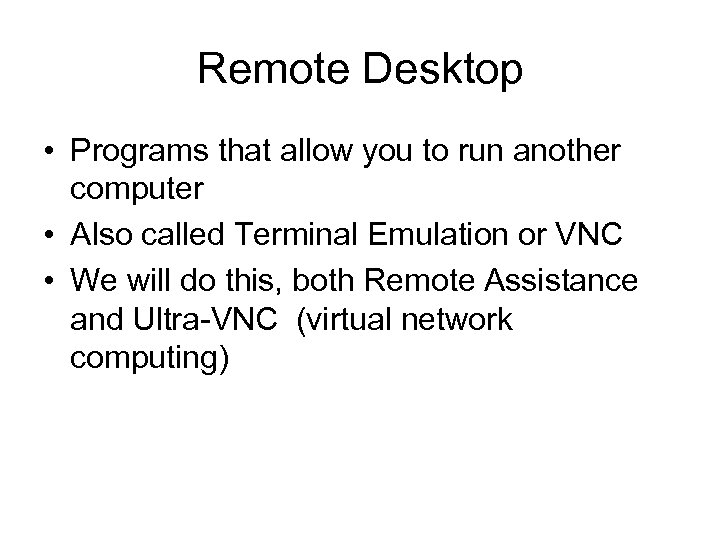 Remote Desktop

• Programs that allow you to run another computer
• Also called Terminal Emulation or VNC
• We will do this, both Remote Assistance and Ultra-VNC (virtual network computing)